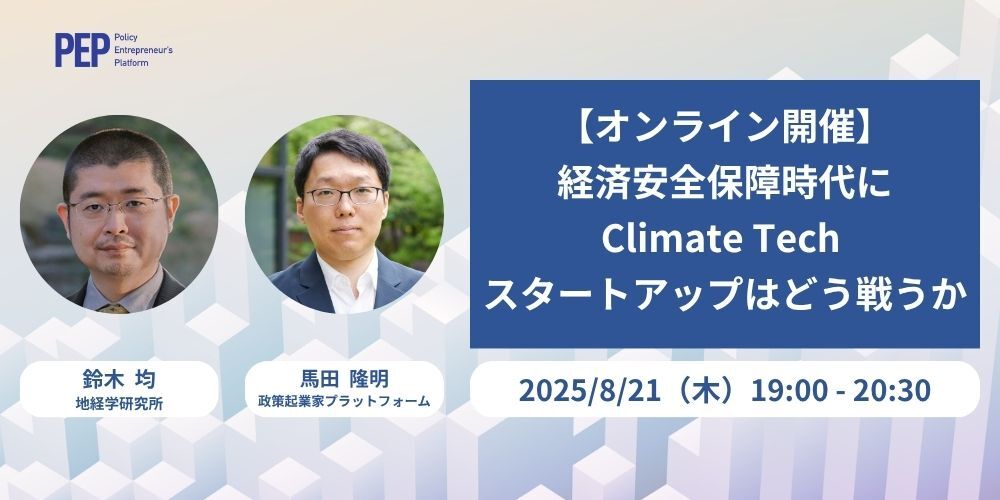 PEP Policy Entrepreneur's Platform

【オンライン開催】
経済安全保障時代に
Climate Tech
スタートアップはどう戦うか

鈴木 均
地経学研究所

馬田 隆明
政策起業家プラットフォーム

2025/8/21（木）19:00 - 20:30